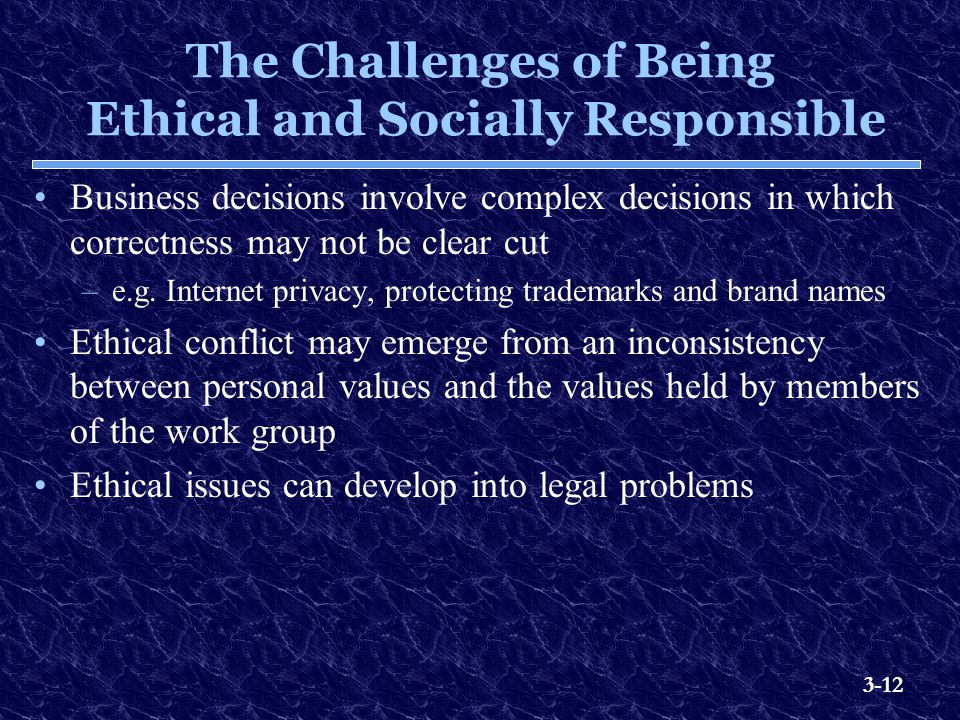 The Challenges of Being Ethical and Socially Responsible

• Business decisions involve complex decisions in which correctness may not be clear cut

– e.g. Internet privacy, protecting trademarks and brand names

• Ethical conflict may emerge from an inconsistency between personal values and the values held by members of the work group

• Ethical issues can develop into legal problems

3-12